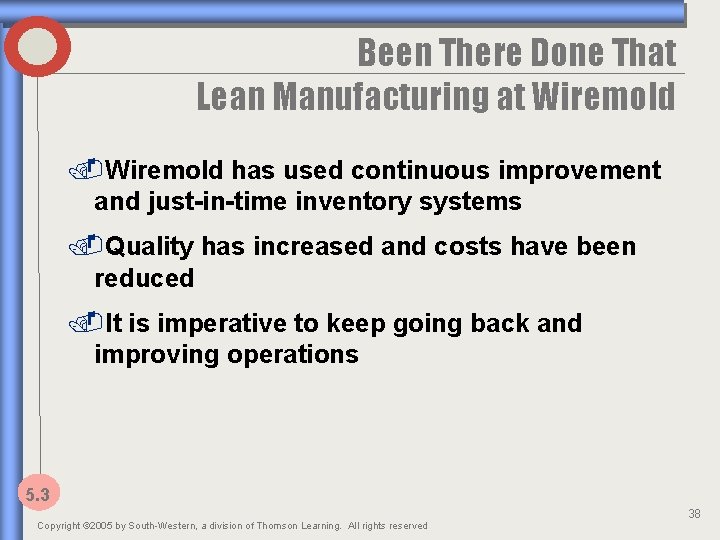 Been There Done That
Lean Manufacturing at Wiremold

Wiremold has used continuous improvement and just-in-time inventory systems

Quality has increased and costs have been reduced

It is imperative to keep going back and improving operations

5.3

38

Copyright ©2005 by South-Western, a division of Thomson Learning. All rights reserved